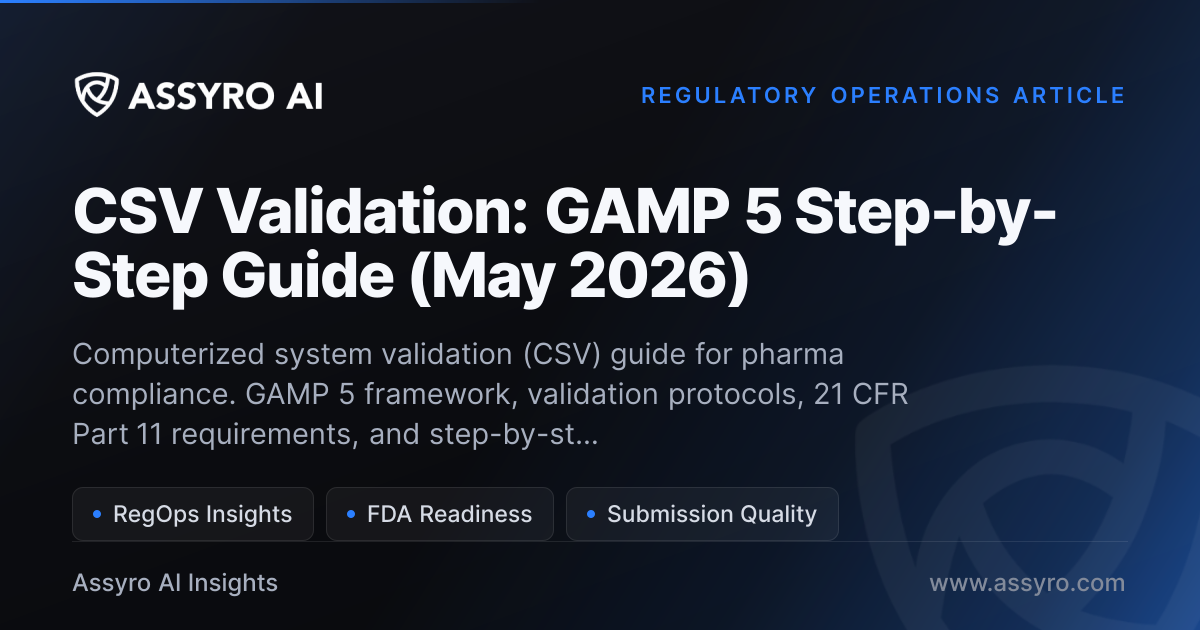 ASSYRO AI

REGULATORY OPERATIONS ARTICLE

CSV Validation: GAMP 5 Step-by-Step Guide (May 2026)

Computerized system validation (CSV) guide for pharma compliance. GAMP 5 framework, validation protocols, 21 CFR Part 11 requirements, and step-by-st...

• RegOps Insights
• FDA Readiness
• Submission Quality

Assyro AI Insights

www.assyro.com